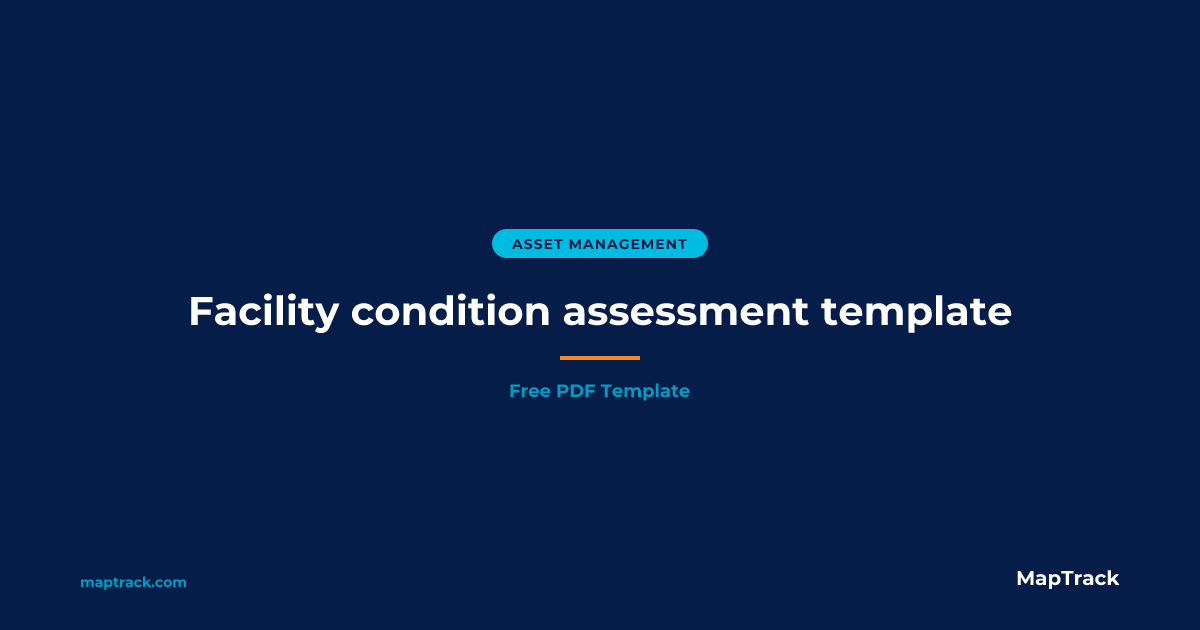 ASSET MANAGEMENT

Facility condition assessment template

Free PDF Template

maptrack.com

MapTrack